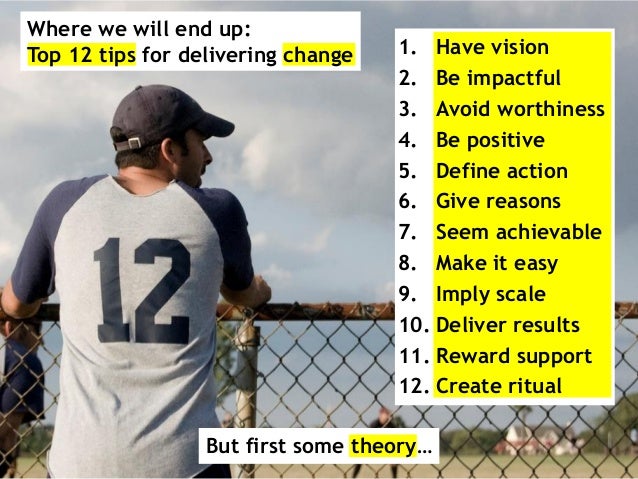 Where we will end up:
Top 12 tips for delivering change

12

1. Have vision
2. Be impactful
3. Avoid worthiness
4. Be positive
5. Define action
6. Give reasons
7. Seem achievable
8. Make it easy
9. Imply scale
10. Deliver results
11. Reward support
12. Create ritual

But first some theory…